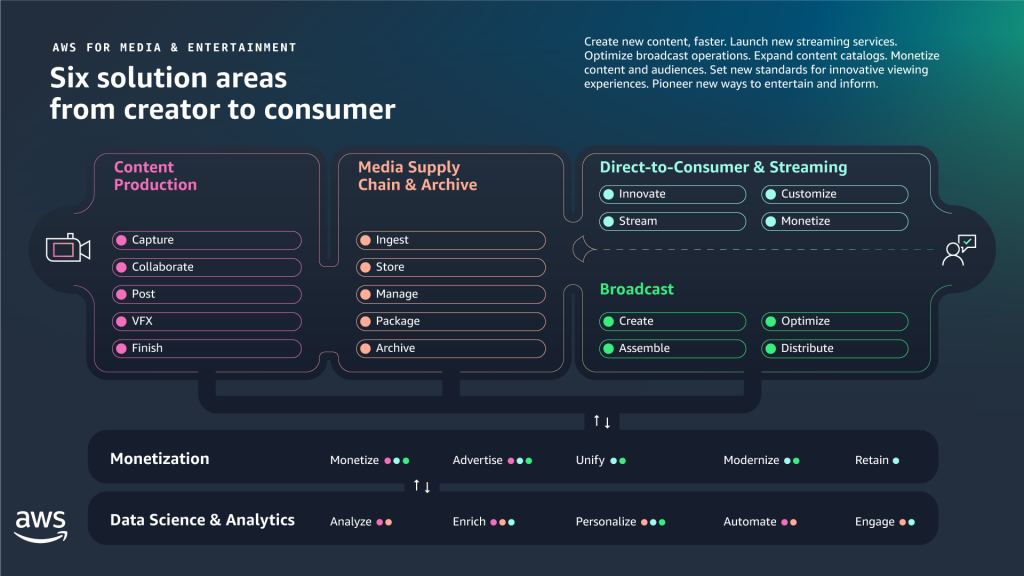 AWS FOR MEDIA & ENTERTAINMENT

Six solution areas from creator to consumer

Create new content, faster. Launch new streaming services. Optimize broadcast operations. Expand content catalogs. Monetize content and audiences. Set new standards for innovative viewing experiences. Pioneer new ways to entertain and inform.

Content Production
Capture
Collaborate
Post
VFX
Finish

Media Supply Chain & Archive
Ingest
Store
Manage
Package
Archive

Direct-to-Consumer & Streaming
Innovate
Customize
Stream
Monetize

Broadcast
Create
Optimize
Assemble
Distribute

Monetization
Monetize
Advertise
Unify
Modernize
Retain

Data Science & Analytics
Analyze
Enrich
Personalize
Automate
Engage

aws